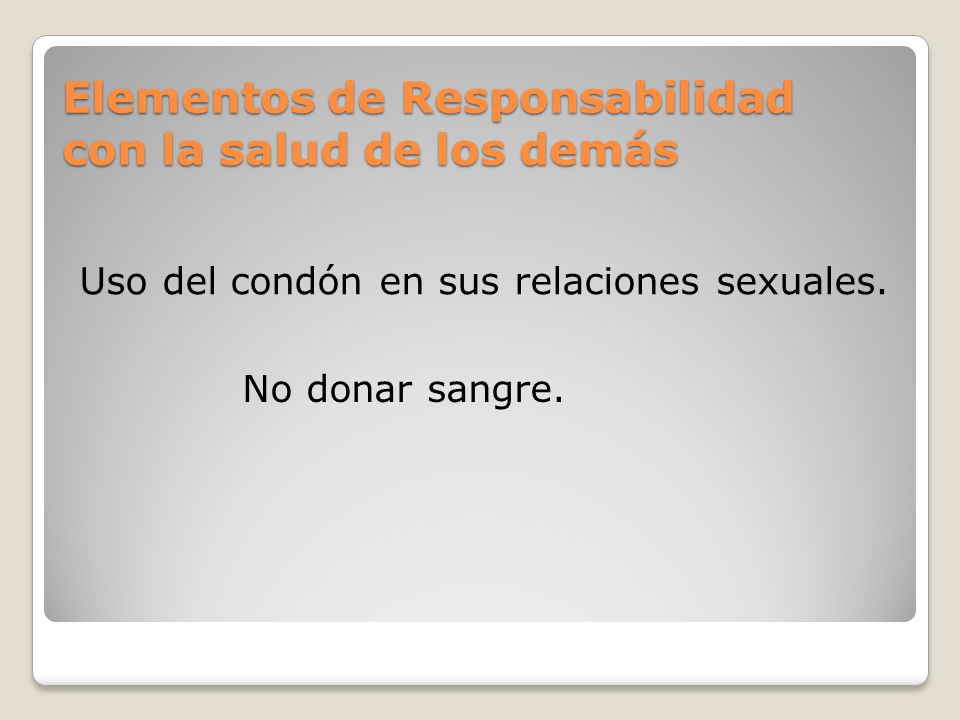 Elementos de Responsabilidad con la salud de los demás

Uso del condón en sus relaciones sexuales.

No donar sangre.